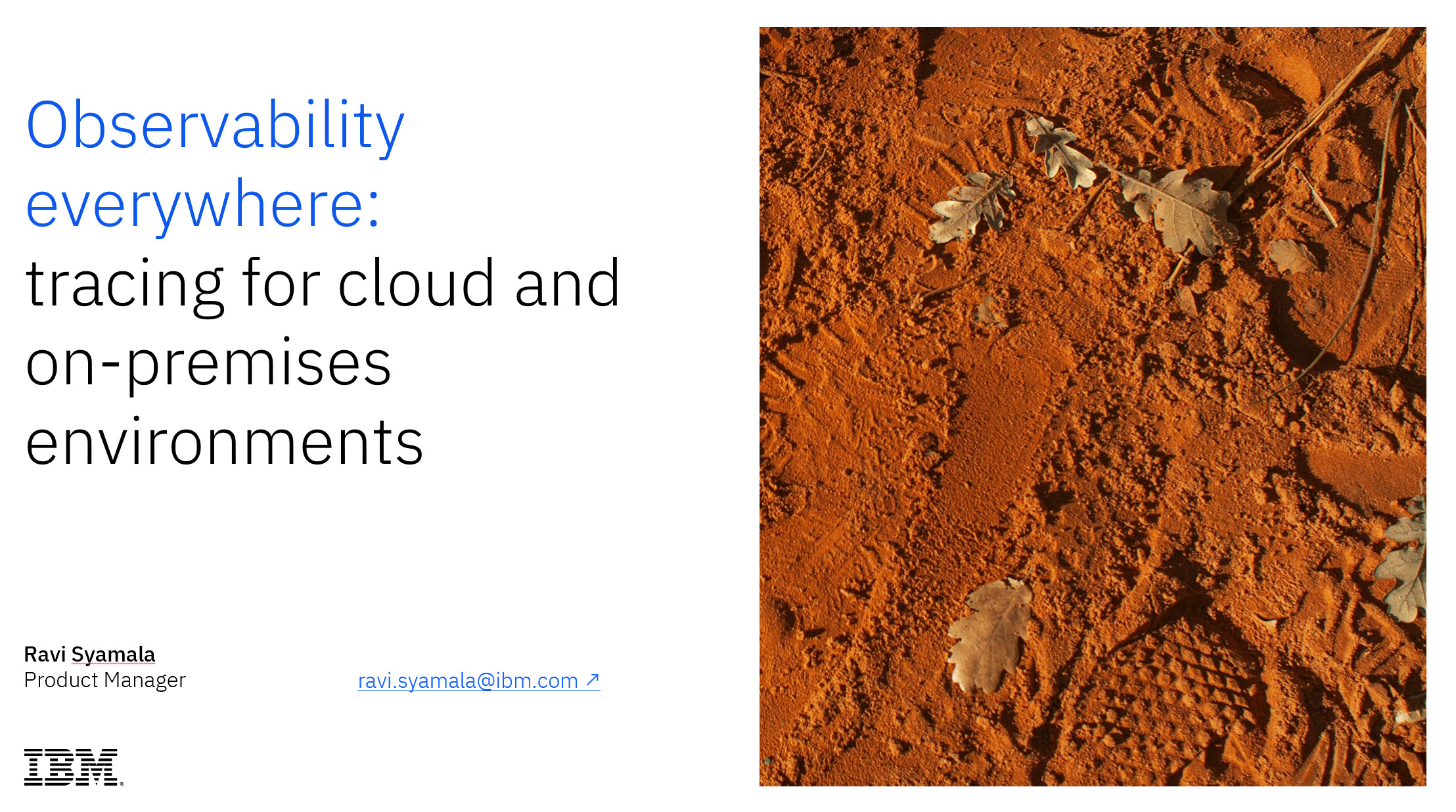 Observability everywhere:
tracing for cloud and on-premises environments

Ravi Syamala
Product Manager

ravi.syamala@ibm.com ↗

IBM